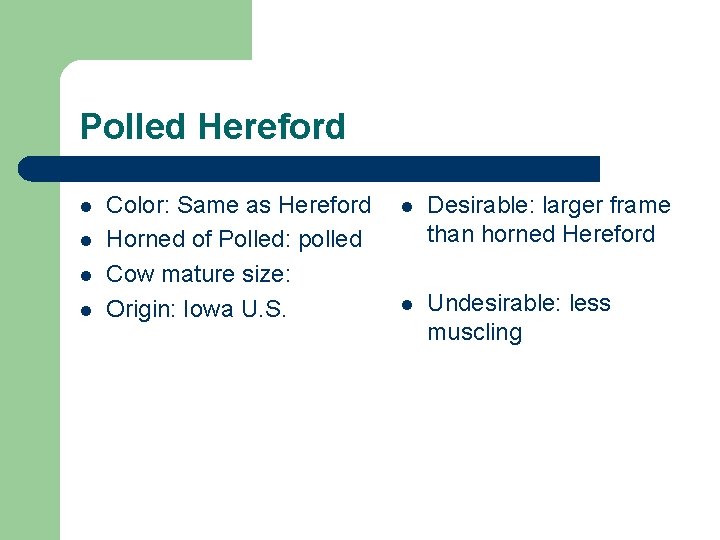 Polled Hereford

- Color: Same as Hereford
- Horned of Polled: polled
- Cow mature size:
- Origin: Iowa U.S.

- Desirable: larger frame than horned Hereford
- Undesirable: less muscling